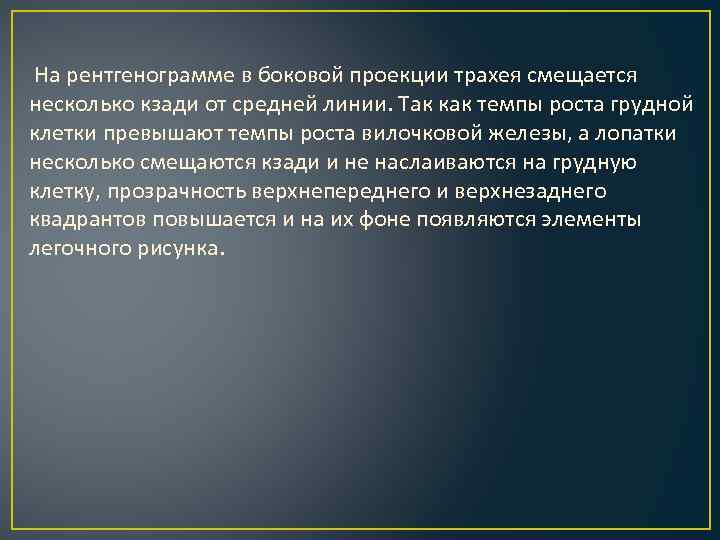 На рентгенограмме в боковой проекции трахея смещается несколько кзади от средней линии. Так как темпы роста грудной клетки превышают темпы роста вилочковой железы, а лопатки несколько смещаются кзади и не наслаиваются на грудную клетку, прозрачность верхнепереднего и верхнезаднего квадрантов повышается и на их фоне появляются элементы легочного рисунка.